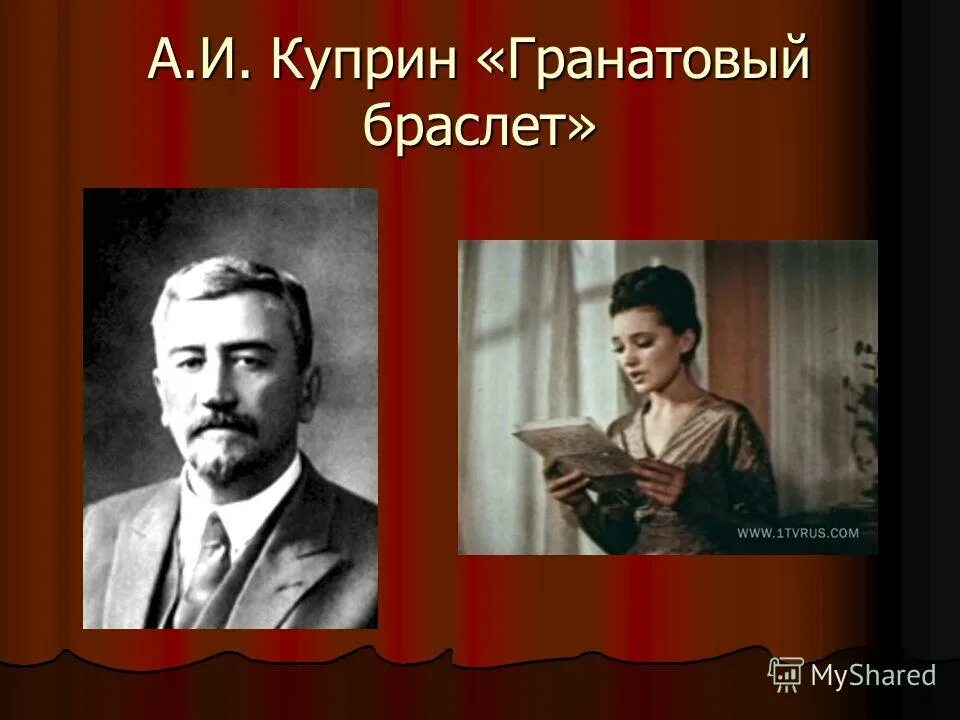 А.И. Куприн «Гранатовый браслет»

WWW.1TVRUS.COM

MyShared